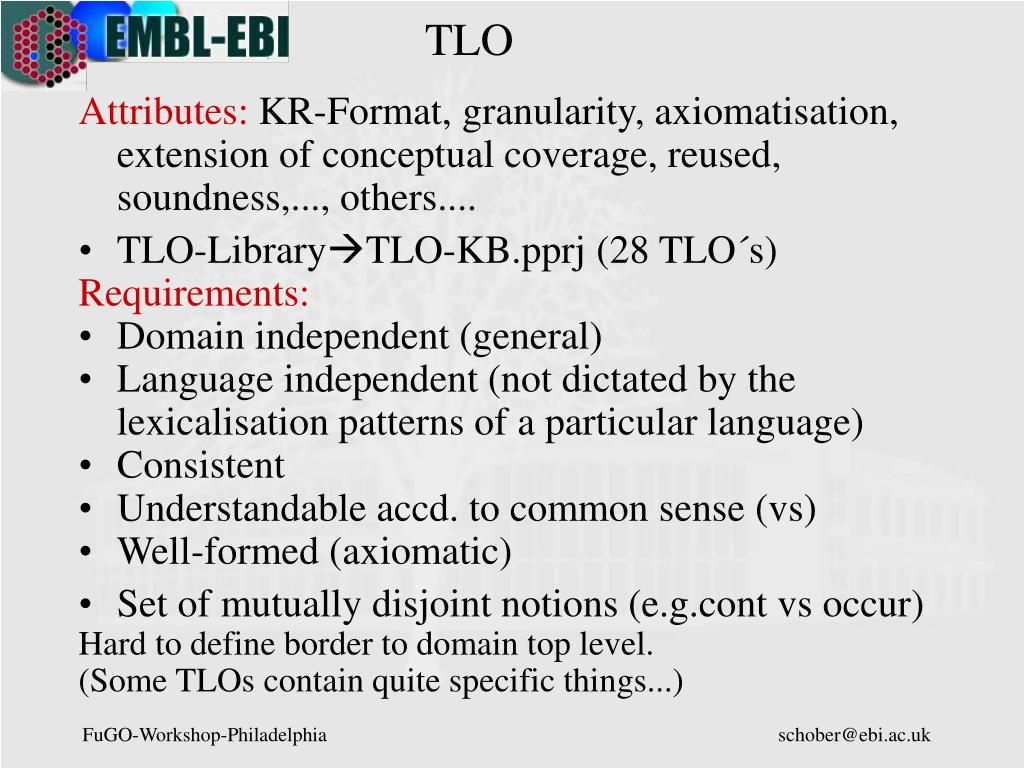 EMBL-EBI

TLO

Attributes: KR-Format, granularity, axiomatisation, extension of conceptual coverage, reused, soundness,..., others....

• TLO-Library→TLO-KB.pprj (28 TLO´s)

Requirements:

• Domain independent (general)
• Language independent (not dictated by the lexicalisation patterns of a particular language)
• Consistent
• Understandable accd. to common sense (vs)
• Well-formed (axiomatic)
• Set of mutually disjoint notions (e.g.cont vs occur)

Hard to define border to domain top level.
(Some TLOs contain quite specific things...)

FuGO-Workshop-Philadelphia

schober@ebi.ac.uk